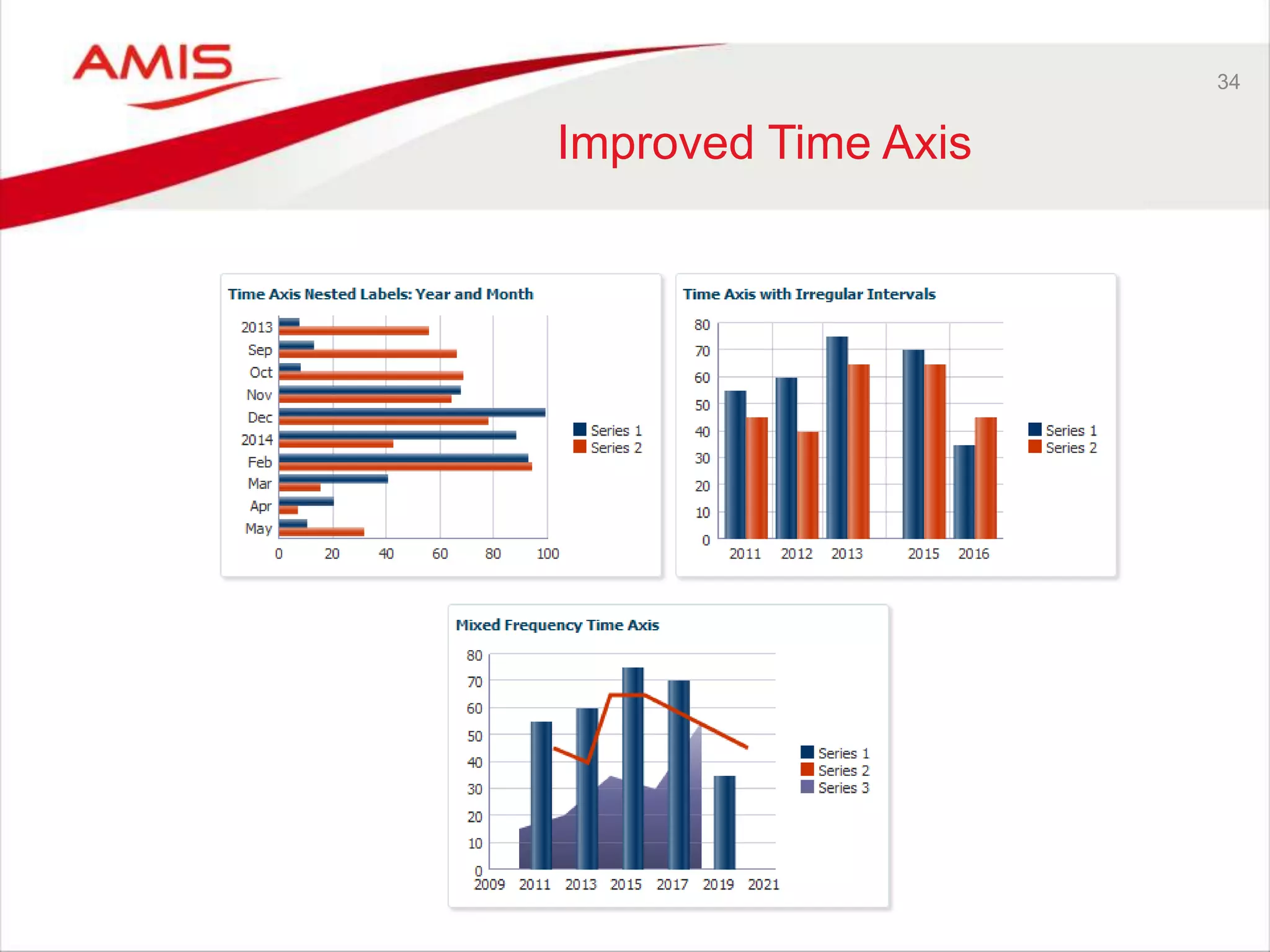 AMIS

34

Improved Time Axis

Time Axis Nested Labels: Year and Month

2013
Sep
Oct
Nov
Dec
2014
Feb
Mar
Apr
May

0 20 40 60 80 100

Series 1
Series 2

Time Axis with Irregular Intervals

80
70
60
50
40
30
20
10
0

2011 2012 2013 2015 2016

Series 1
Series 2

Mixed Frequency Time Axis

80
70
60
50
40
30
20
10
0

2009 2011 2013 2015 2017 2019 2021

Series 1
Series 2
Series 3